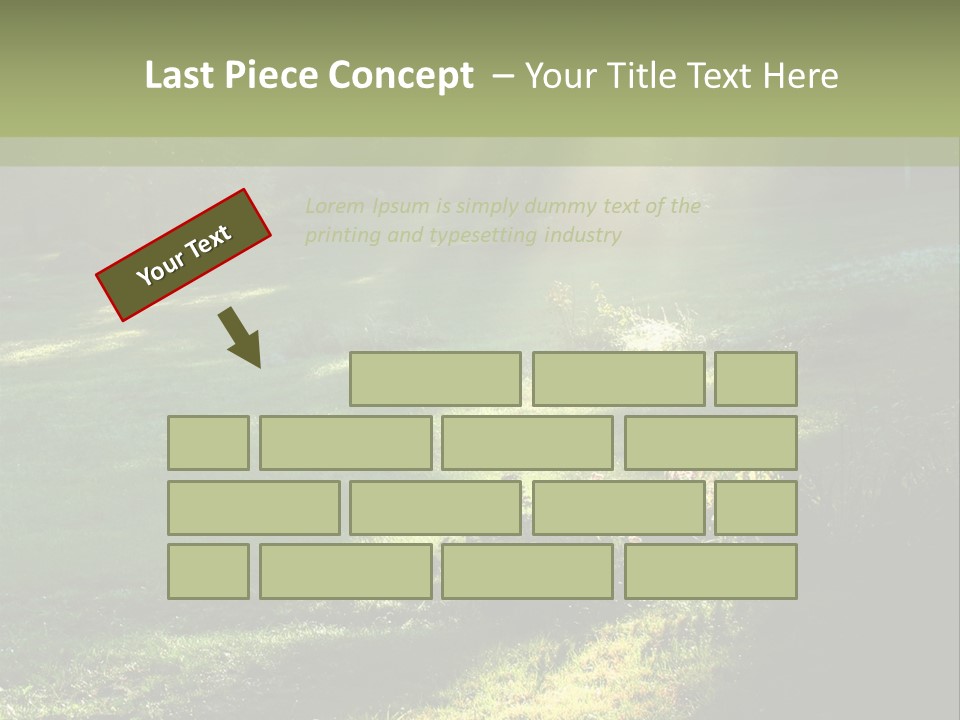 Last Piece Concept – Your Title Text Here

Your Text

Lorem Ipsum is simply dummy text of the printing and typesetting industry